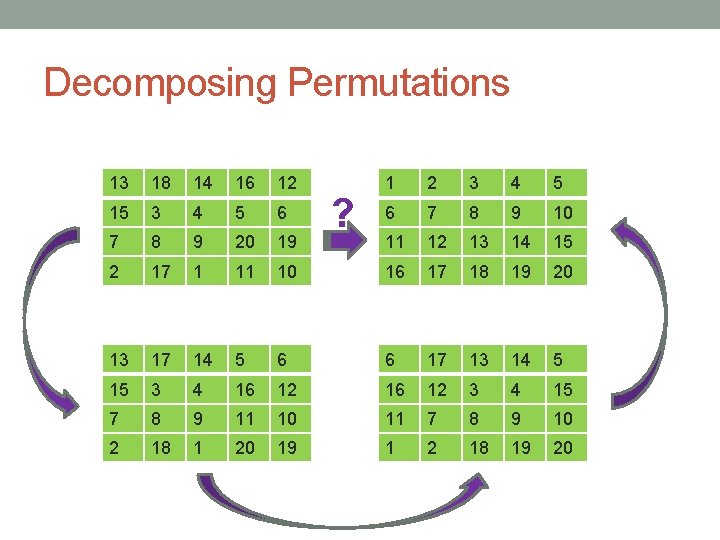 Decomposing Permutations

| 13 | 18 | 14 | 16 | 12 |
|---|---|---|---|---|
| 15 | 3 | 4 | 5 | 6 |
| 7 | 8 | 9 | 20 | 19 |
| 2 | 17 | 1 | 11 | 10 |

?

| 1 | 2 | 3 | 4 | 5 |
|---|---|---|---|---|
| 6 | 7 | 8 | 9 | 10 |
| 11 | 12 | 13 | 14 | 15 |
| 16 | 17 | 18 | 19 | 20 |

| 13 | 17 | 14 | 5 | 6 |
|---|---|---|---|---|
| 15 | 3 | 4 | 16 | 12 |
| 7 | 8 | 9 | 11 | 10 |
| 2 | 18 | 1 | 20 | 19 |

| 6 | 17 | 13 | 14 | 5 |
|---|---|---|---|---|
| 16 | 12 | 3 | 4 | 15 |
| 11 | 7 | 8 | 9 | 10 |
| 1 | 2 | 18 | 19 | 20 |